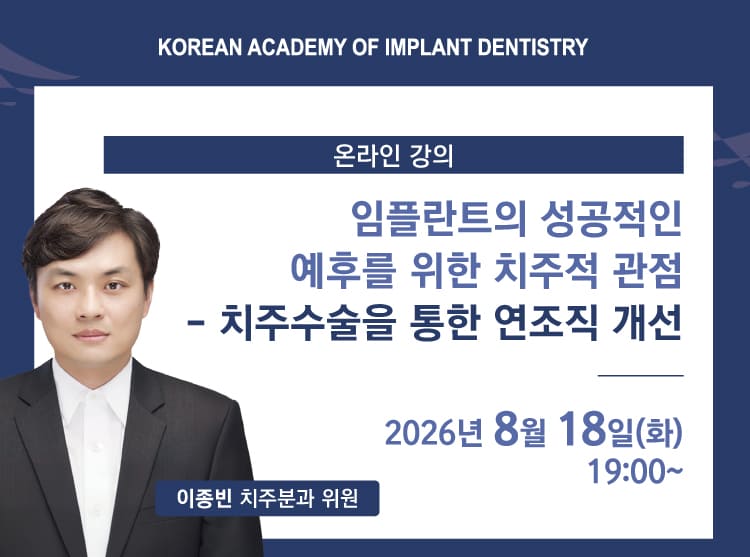 KOREAN ACADEMY OF IMPLANT DENTISTRY

온라인 강의

임플란트의 성공적인 예후를 위한 치주적 관점
- 치주수술을 통한 연조직 개선

2026년 8월 18일(화)
19:00~

이종빈 치주분과 위원